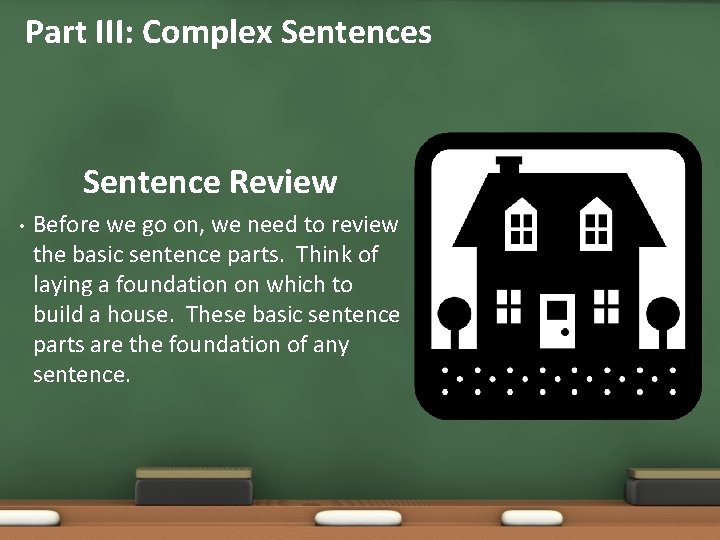 Part III: Complex Sentences

Sentence Review

• Before we go on, we need to review the basic sentence parts. Think of laying a foundation on which to build a house. These basic sentence parts are the foundation of any sentence.